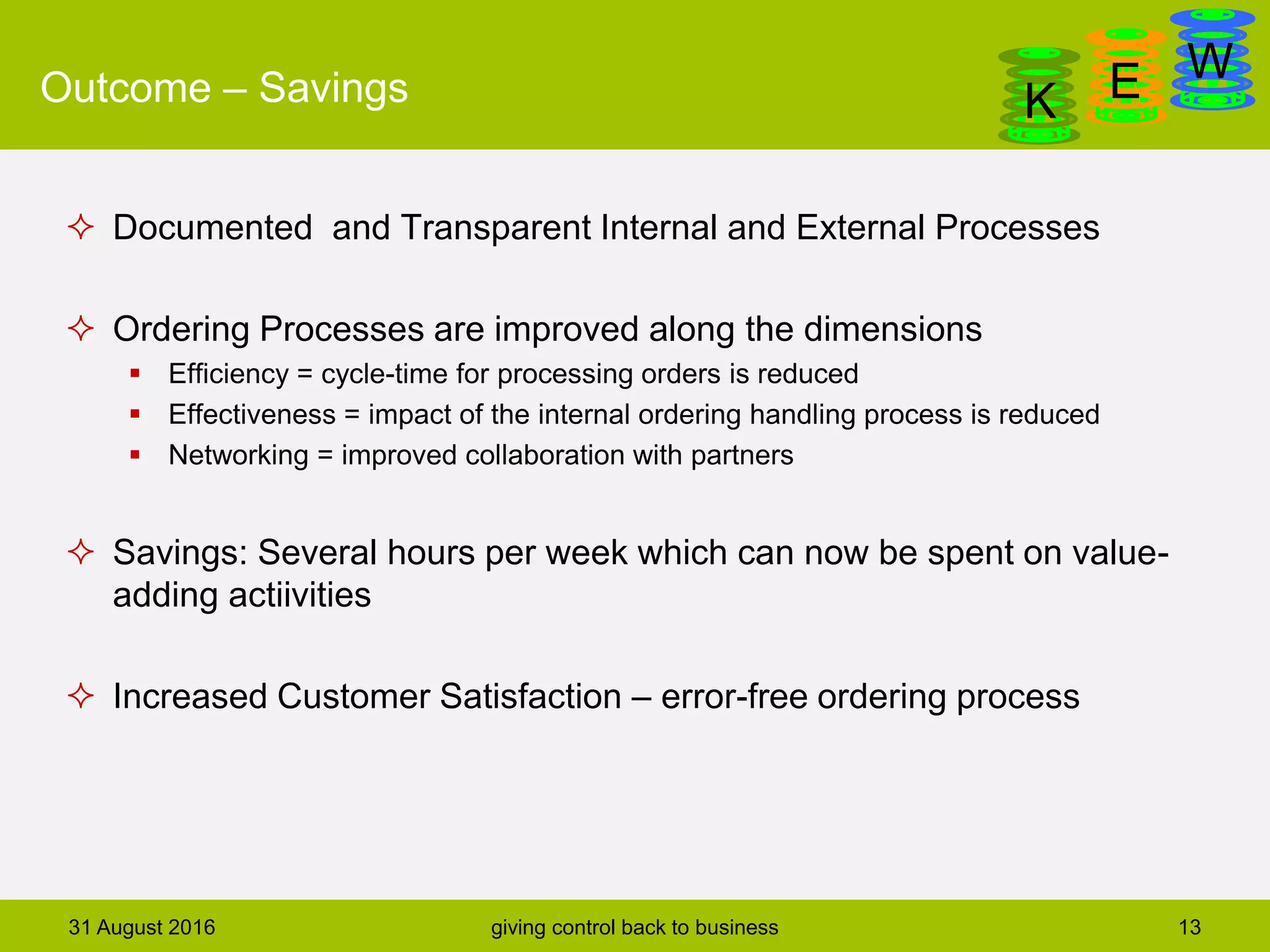 Outcome – Savings

K E W

✧ Documented  and Transparent Internal and External Processes

✧ Ordering Processes are improved along the dimensions
▪ Efficiency = cycle-time for processing orders is reduced
▪ Effectiveness = impact of the internal ordering handling process is reduced
▪ Networking = improved collaboration with partners

✧ Savings: Several hours per week which can now be spent on value-adding actiivities

✧ Increased Customer Satisfaction – error-free ordering process

31 August 2016

giving control back to business

13